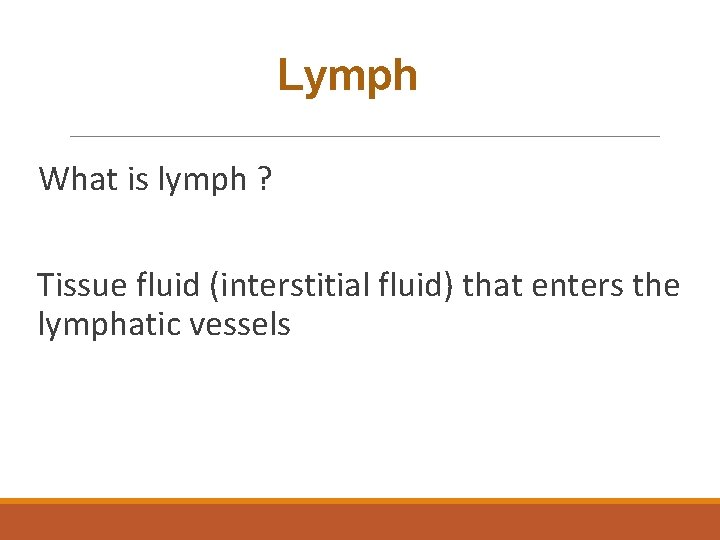 Lymph

What is lymph ?

Tissue fluid (interstitial fluid) that enters the lymphatic vessels